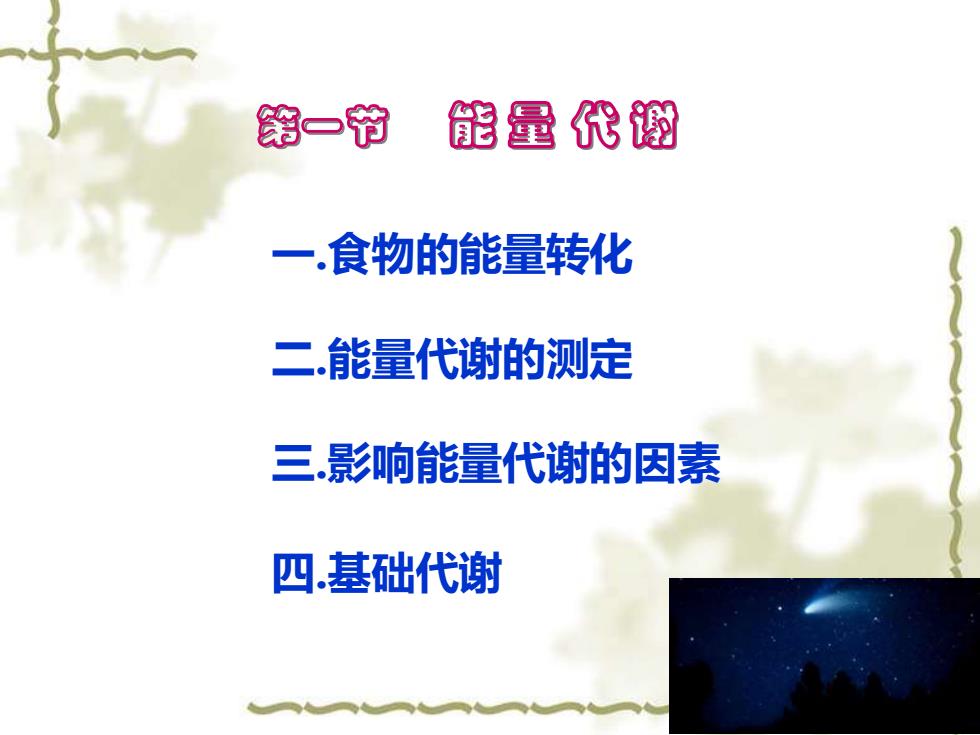 第一节 能量代谢

一.食物的能量转化

二.能量代谢的测定

三.影响能量代谢的因素

四.基础代谢